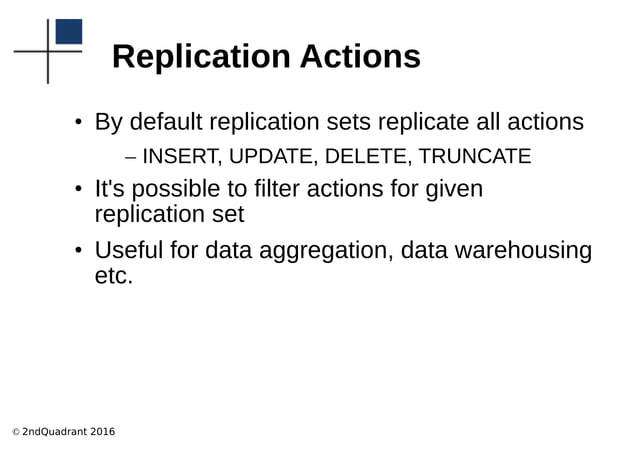 Replication Actions

• By default replication sets replicate all actions
  – INSERT, UPDATE, DELETE, TRUNCATE
• It's possible to filter actions for given replication set
• Useful for data aggregation, data warehousing etc.

© 2ndQuadrant 2016